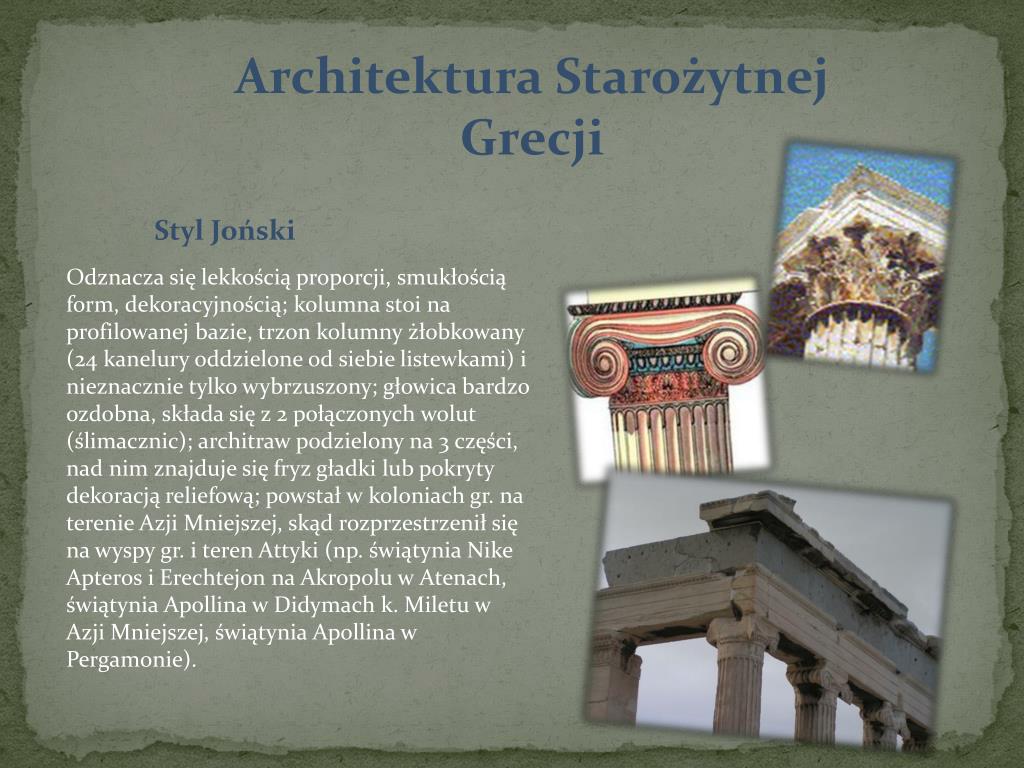 Architektura Starożytnej Grecji

Styl Joński

Odznacza się lekkością proporcji, smukłością form, dekoracyjnością; kolumna stoi na profilowanej bazie, trzon kolumny żłobkowany (24 kanelury oddzielone od siebie listewkami) i nieznacznie tylko wybrzuszony; głowica bardzo ozdobna, składa się z 2 połączonych wolut (ślimacznic); architraw podzielony na 3 części, nad nim znajduje się fryz gładki lub pokryty dekoracją reliefową; powstał w koloniach gr. na terenie Azji Mniejszej, skąd rozprzestrzenił się na wyspy gr. i teren Attyki (np. świątynia Nike Apteros i Erechtejon na Akropolu w Atenach, świątynia Apollina w Didymach k. Miletu w Azji Mniejszej, świątynia Apollina w Pergamonie).